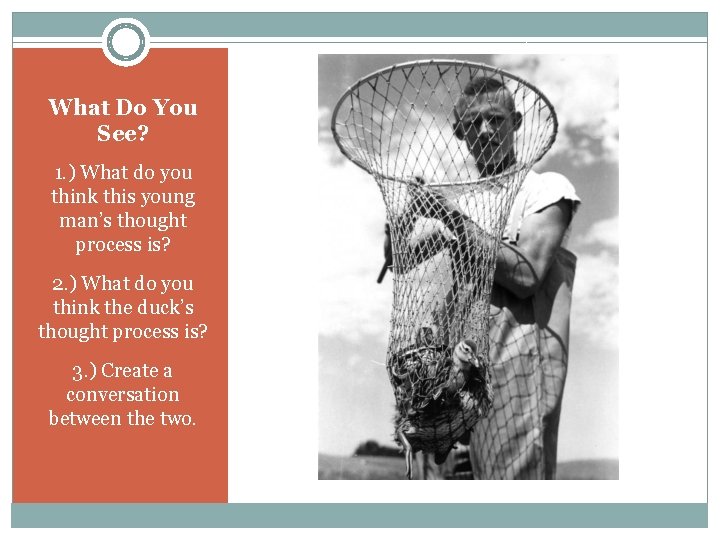 What Do You See?

1.) What do you think this young man's thought process is?

2.) What do you think the duck's thought process is?

3.) Create a conversation between the two.